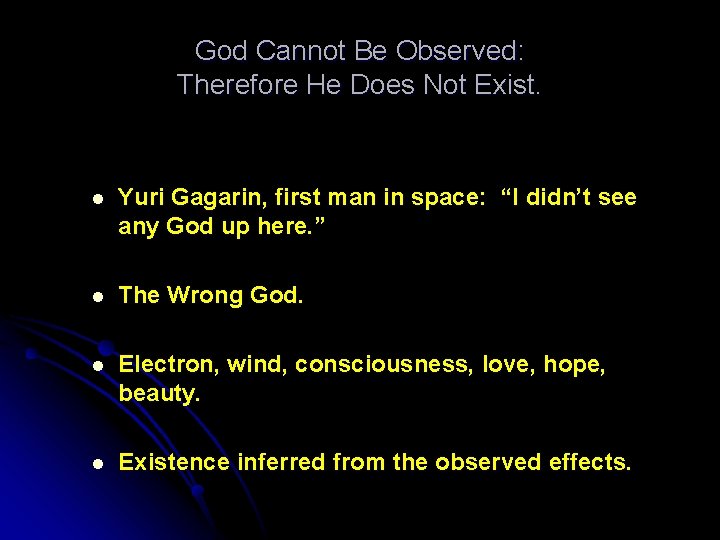 God Cannot Be Observed:
Therefore He Does Not Exist.

- Yuri Gagarin, first man in space: “I didn’t see any God up here.”

- The Wrong God.

- Electron, wind, consciousness, love, hope, beauty.

- Existence inferred from the observed effects.